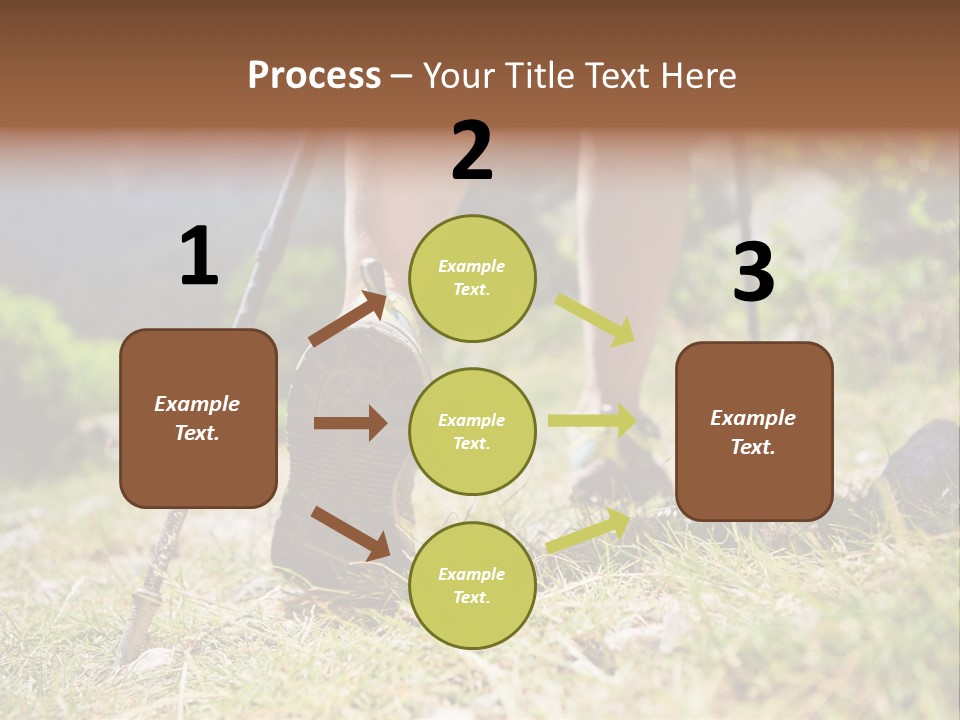 Process – Your Title Text Here

1

Example Text.

2

Example Text.

Example Text.

Example Text.

3

Example Text.